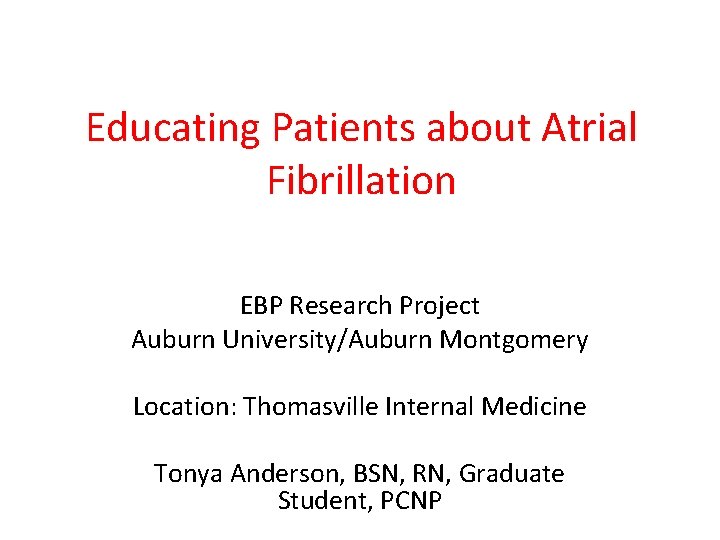 Educating Patients about Atrial Fibrillation

EBP Research Project
Auburn University/Auburn Montgomery

Location: Thomasville Internal Medicine

Tonya Anderson, BSN, RN, Graduate Student, PCNP